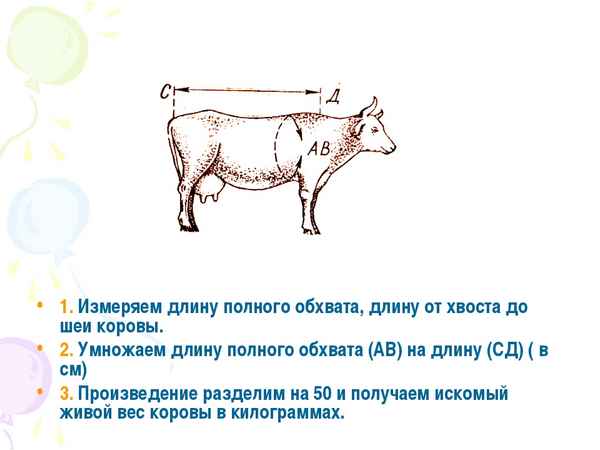 С

Д

АВ

• 1. Измеряем длину полного обхвата, длину от хвоста до шеи коровы.

• 2. Умножаем длину полного обхвата (АВ) на длину (СД) ( в см)

• 3. Произведение разделим на 50 и получаем искомый живой вес коровы в килограммах.